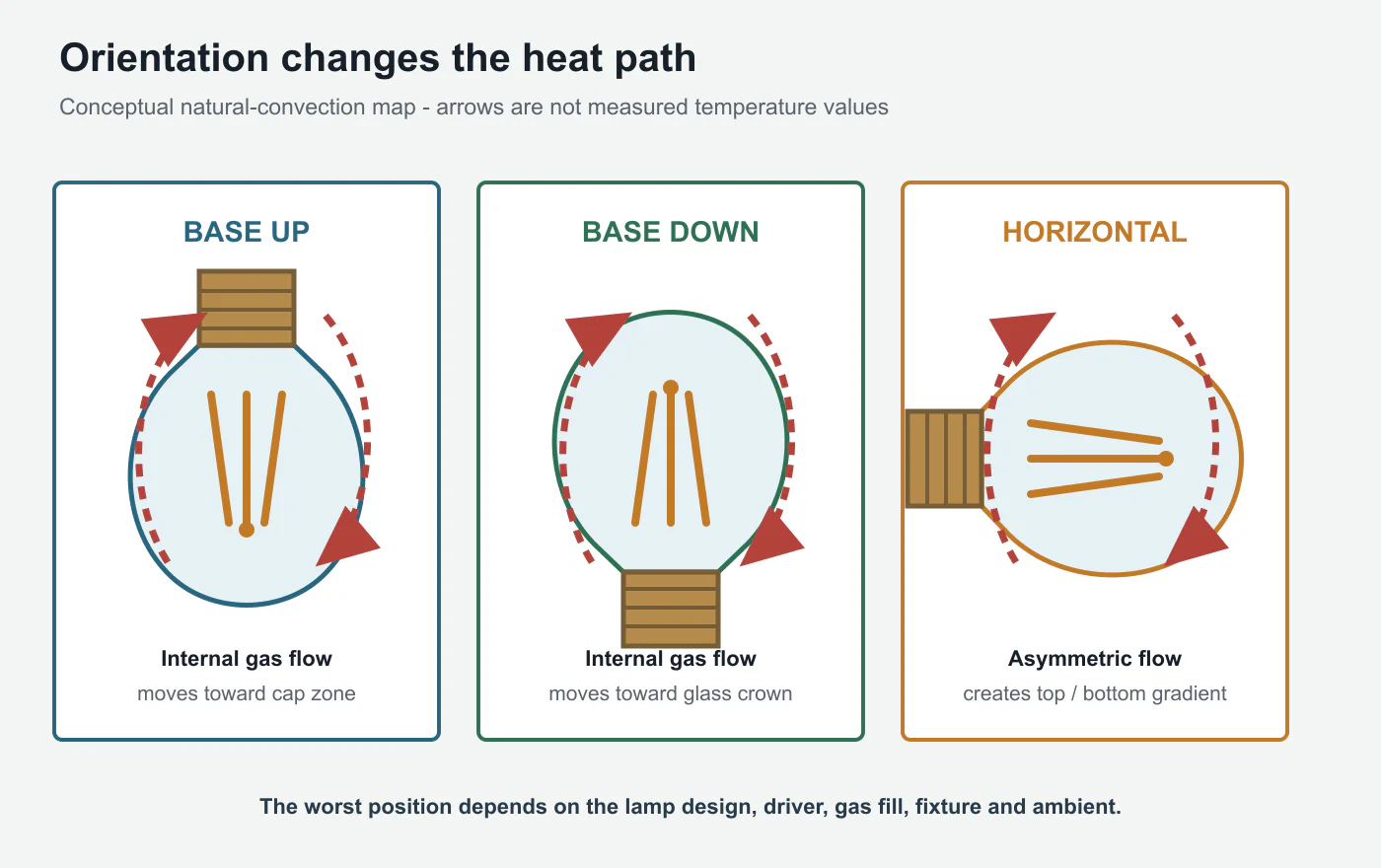 Orientation changes the heat path

Conceptual natural-convection map - arrows are not measured temperature values

BASE UP

Internal gas flow

moves toward cap zone

BASE DOWN

Internal gas flow

moves toward glass crown

HORIZONTAL

Asymmetric flow

creates top / bottom gradient

The worst position depends on the lamp design, driver, gas fill, fixture and ambient.